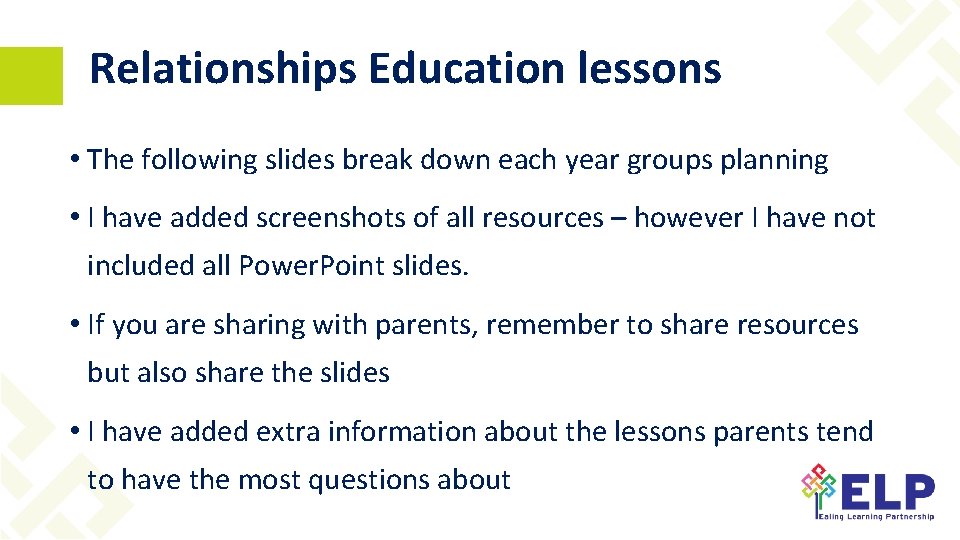 Relationships Education lessons

• The following slides break down each year groups planning

• I have added screenshots of all resources – however I have not included all Power.Point slides.

• If you are sharing with parents, remember to share resources but also share the slides

• I have added extra information about the lessons parents tend to have the most questions about

ELP
Ealing Learning Partnership